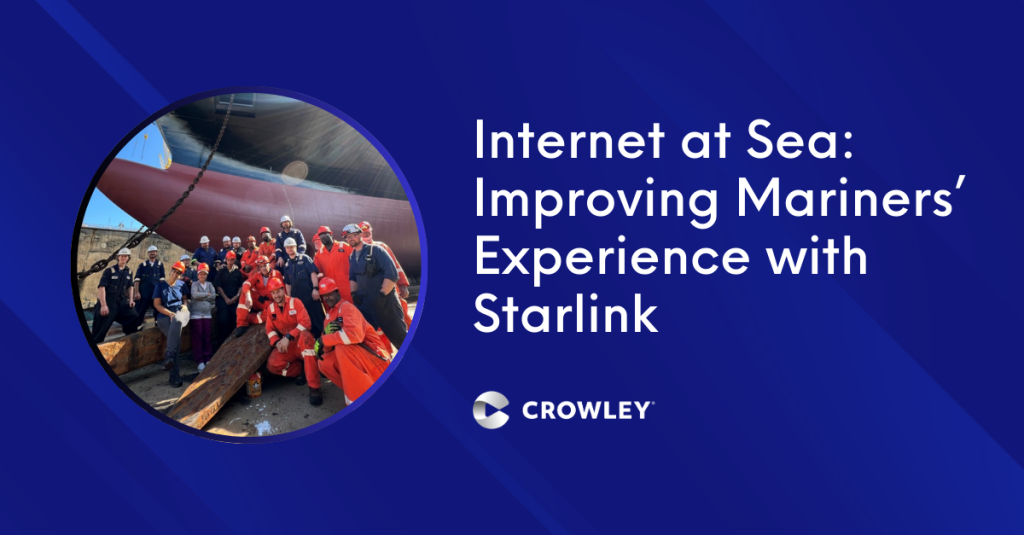 Internet at Sea: Improving Mariners' Experience with Starlink

CROWLEY